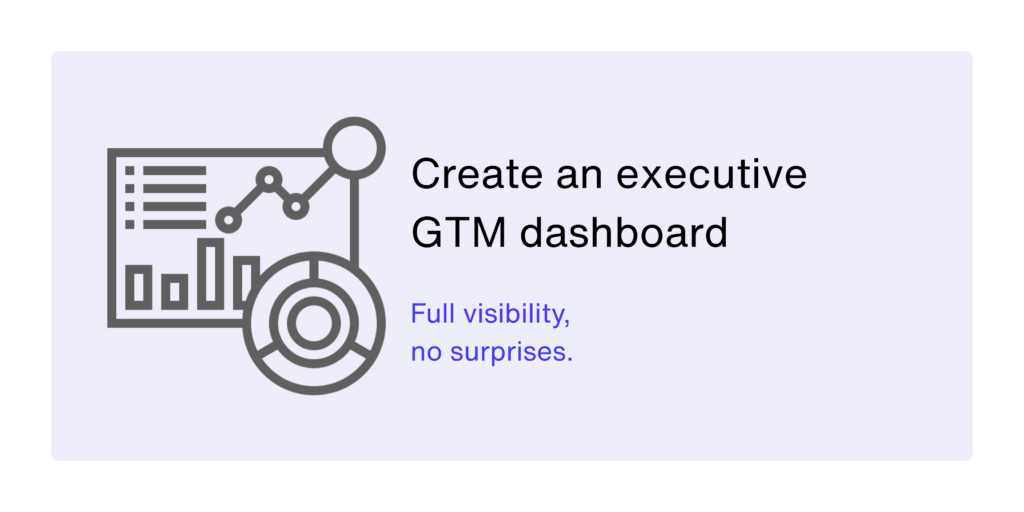 Create an executive GTM dashboard

Full visibility, no surprises.